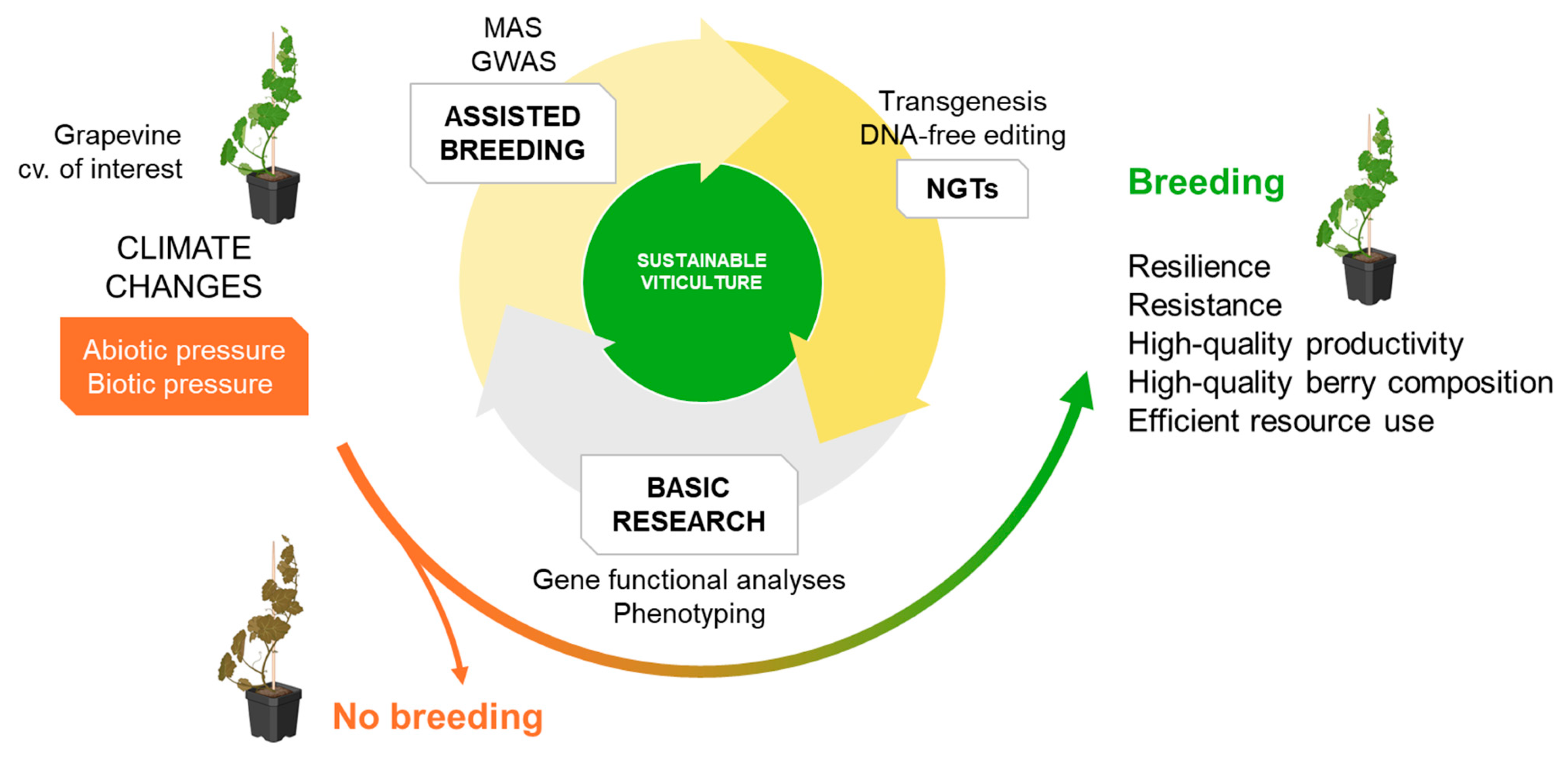 Grapevine
cv. of interest

CLIMATE
CHANGES

Abiotic pressure
Biotic pressure

MAS
GWAS

ASSISTED
BREEDING

Transgenesis
DNA-free editing

NGTs

SUSTAINABLE
VITICULTURE

BASIC
RESEARCH

Gene functional analyses
Phenotyping

Breeding

Resilience
Resistance
High-quality productivity
High-quality berry composition
Efficient resource use

No breeding